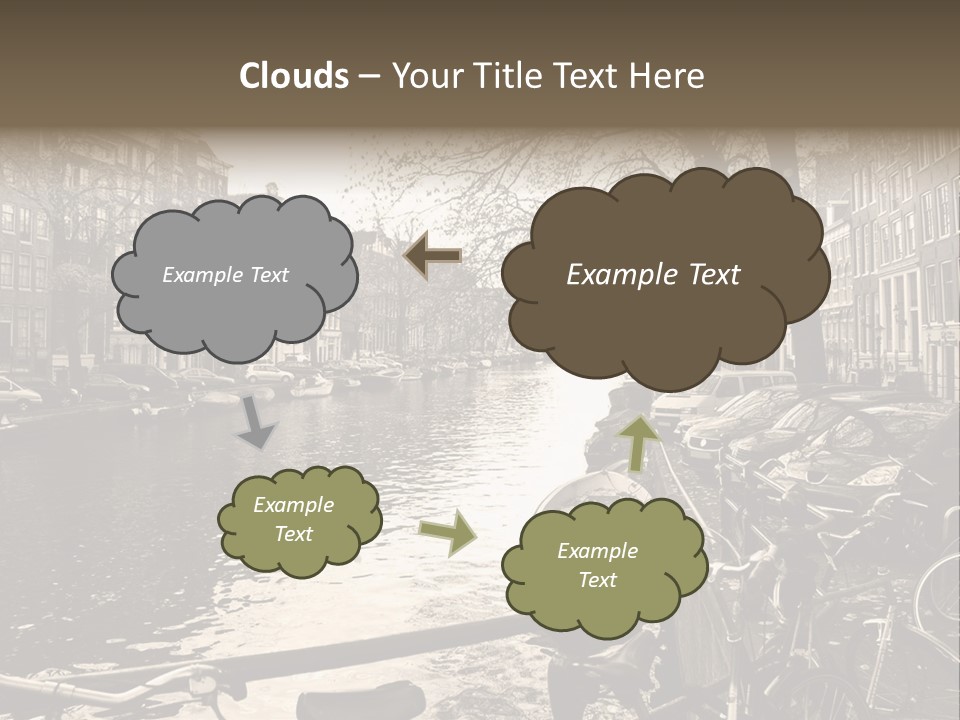 Clouds – Your Title Text Here

Example Text

Example Text

Example Text

Example Text